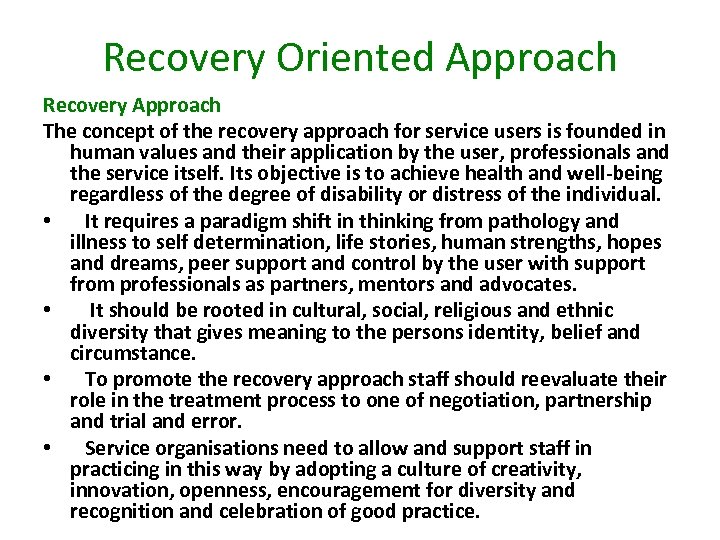 Recovery Oriented Approach

Recovery Approach

The concept of the recovery approach for service users is founded in human values and their application by the user, professionals and the service itself. Its objective is to achieve health and well-being regardless of the degree of disability or distress of the individual.

• It requires a paradigm shift in thinking from pathology and illness to self determination, life stories, human strengths, hopes and dreams, peer support and control by the user with support from professionals as partners, mentors and advocates.

• It should be rooted in cultural, social, religious and ethnic diversity that gives meaning to the persons identity, belief and circumstance.

• To promote the recovery approach staff should reevaluate their role in the treatment process to one of negotiation, partnership and trial and error.

• Service organisations need to allow and support staff in practicing in this way by adopting a culture of creativity, innovation, openness, encouragement for diversity and recognition and celebration of good practice.